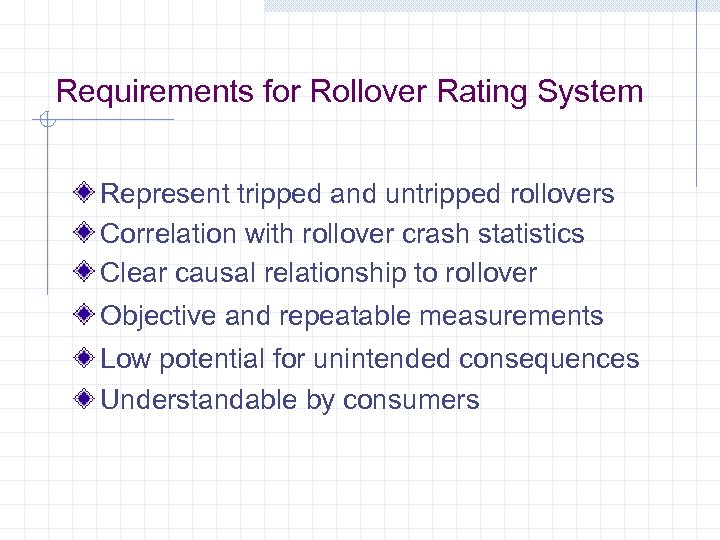 Requirements for Rollover Rating System

Represent tripped and untripped rollovers
Correlation with rollover crash statistics
Clear causal relationship to rollover
Objective and repeatable measurements
Low potential for unintended consequences
Understandable by consumers